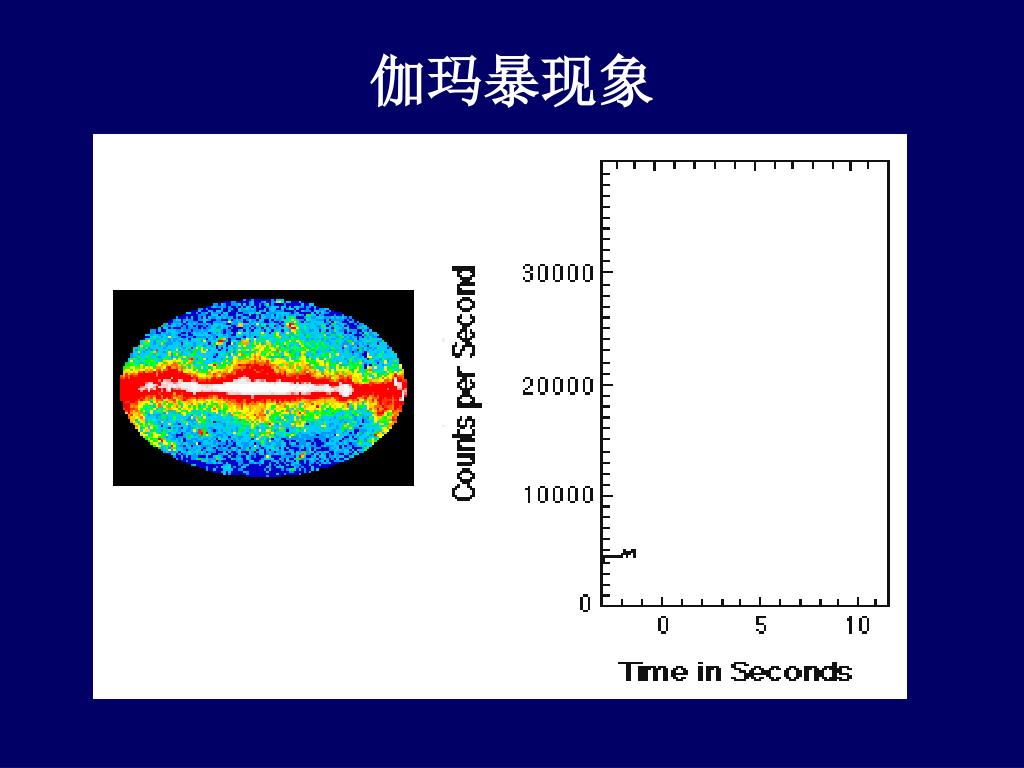 伽玛暴现象

Counts per Second

30000
20000
10000
0

0
5
10

Time in Seconds